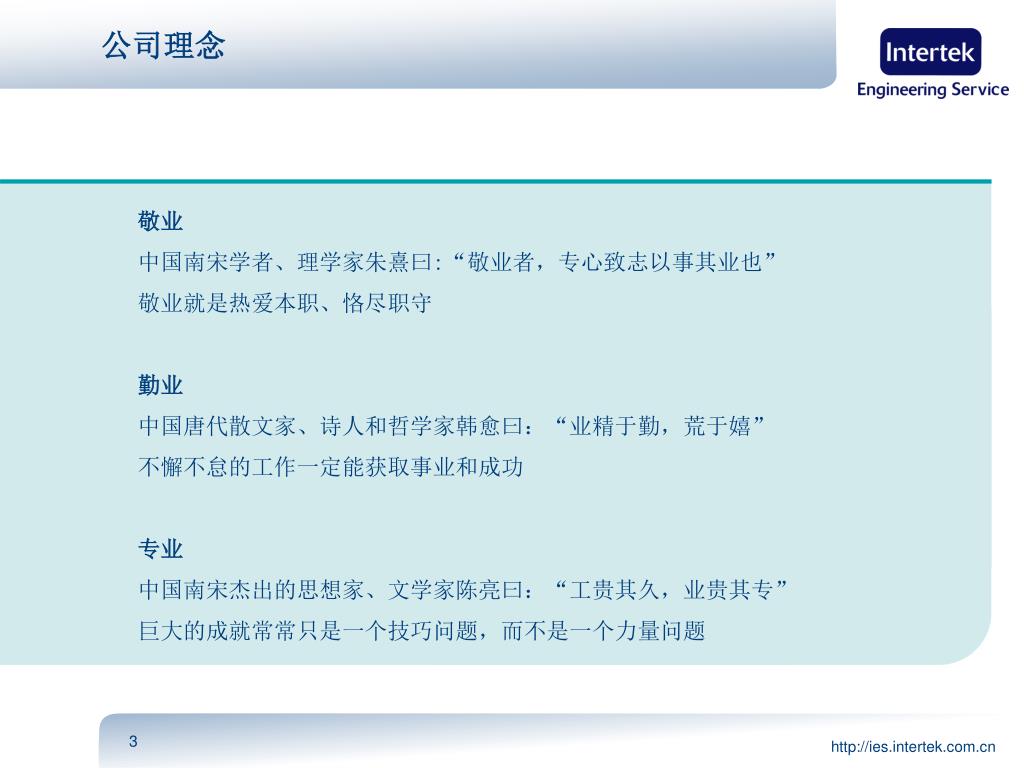 公司理念

Intertek
Engineering Service

敬业
中国南宋学者、理学家朱熹曰:“敬业者，专心致志以事其业也”
敬业就是热爱本职、恪尽职守

勤业
中国唐代散文家、诗人和哲学家韩愈曰：“业精于勤，荒于嬉”
不懈不怠的工作一定能获取事业和成功

专业
中国南宋杰出的思想家、文学家陈亮曰：“工贵其久，业贵其专”
巨大的成就常常只是一个技巧问题，而不是一个力量问题

3

http://ies.intertek.com.cn